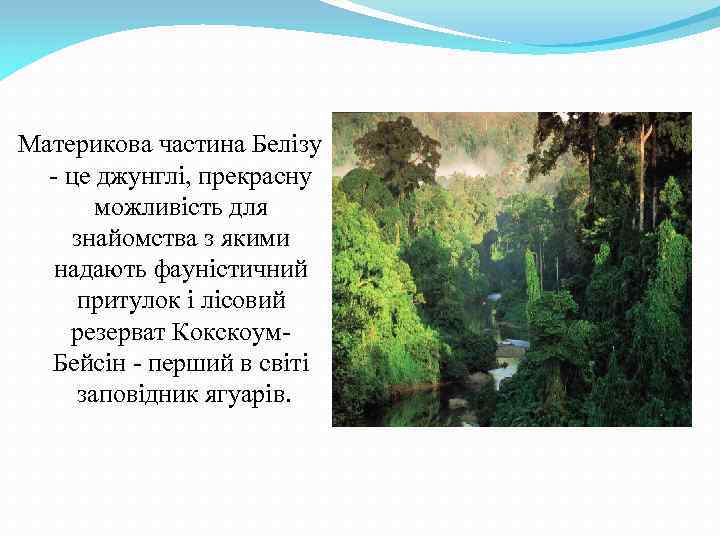 Материкова частина Белізу - це джунглі, прекрасну можливість для знайомства з якими надають фауністичний притулок і лісовий резерват Кокскоум-Бейсін - перший в світі заповідник ягуарів.